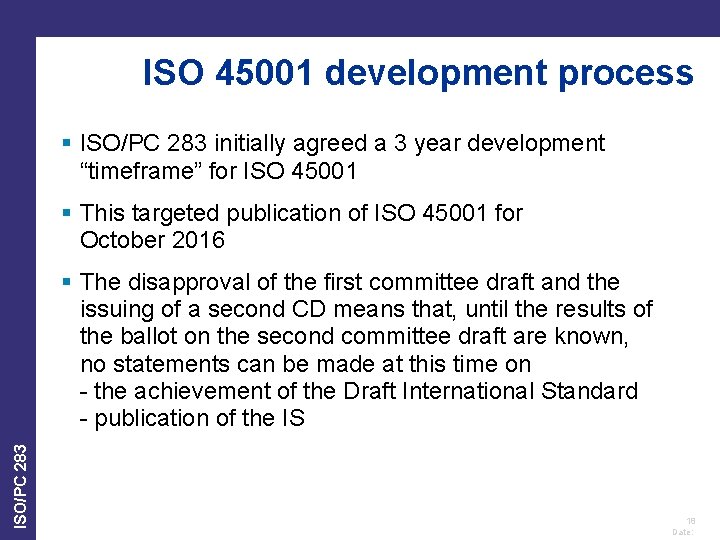 ISO 45001 development process

▪ ISO/PC 283 initially agreed a 3 year development “timeframe” for ISO 45001

▪ This targeted publication of ISO 45001 for October 2016

▪ The disapproval of the first committee draft and the issuing of a second CD means that, until the results of the ballot on the second committee draft are known, no statements can be made at this time on
- the achievement of the Draft International Standard
- publication of the IS

ISO/PC 283

18
Date: